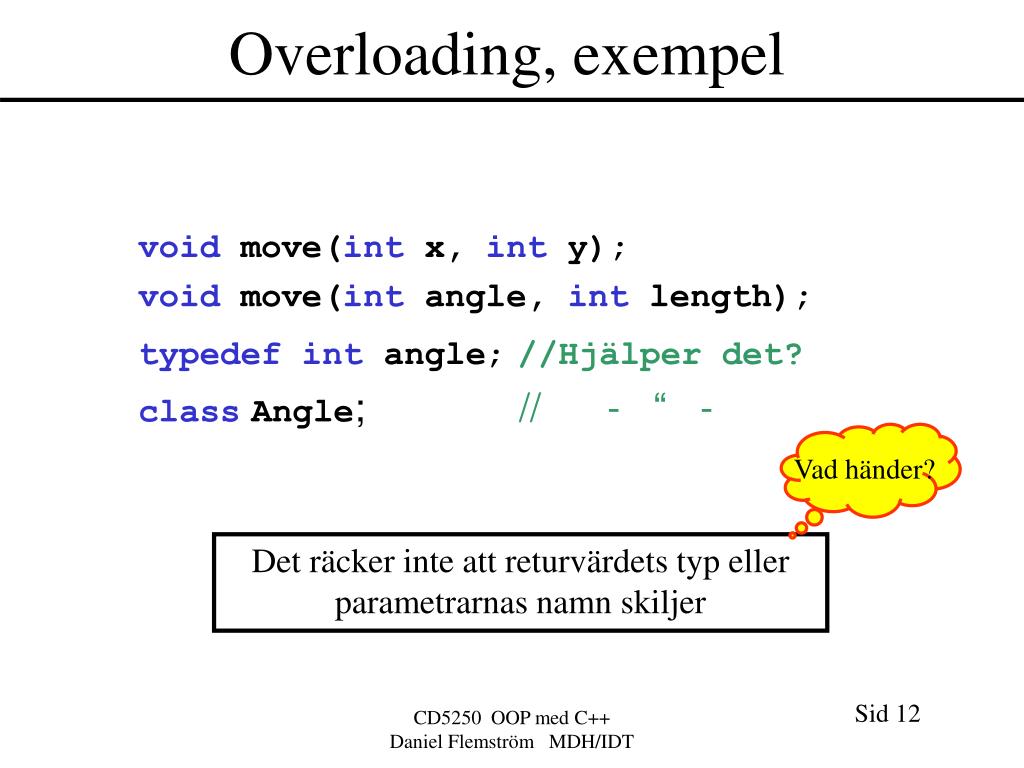 Overloading, exempel

void move(int x, int y);
void move(int angle, int length);
typedef int angle; //Hjälper det?
class Angle; // - “ -

Vad händer?

Det räcker inte att returvärdets typ eller parametrarnas namn skiljer

CD5250 OOP med C++
Daniel Flemström MDH/IDT

Sid 12